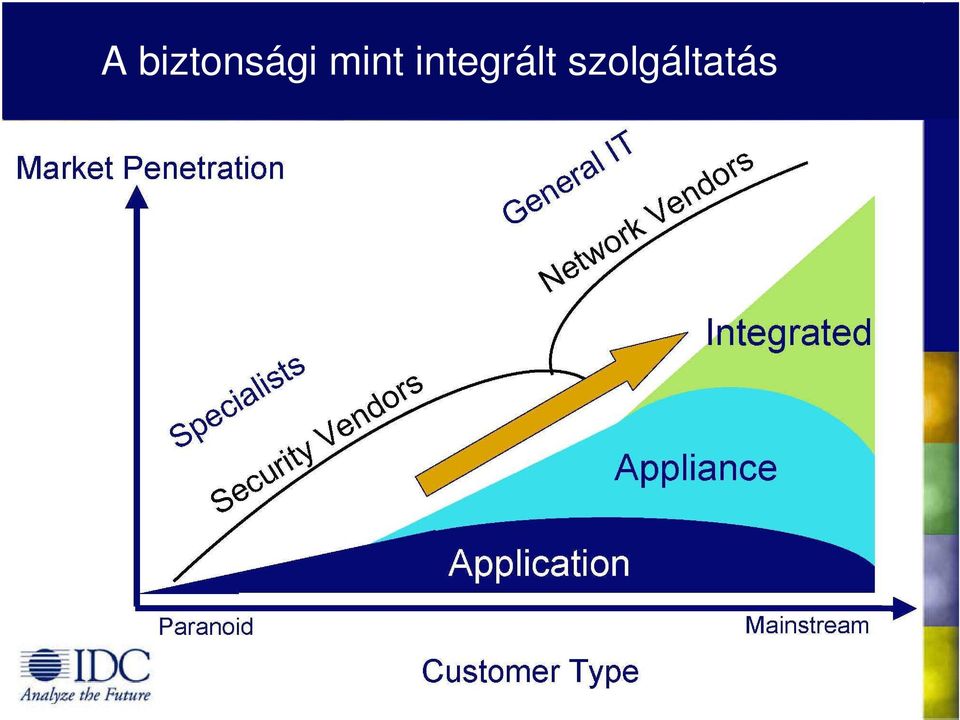 A biztonsági mint integrált szolgáltatás

Market Penetration

General IT

Network Vendors

Specialists

Security Vendors

Integrated

Appliance

Application

Paranoid

Mainstream

Customer Type

IDC
Analyze the Future